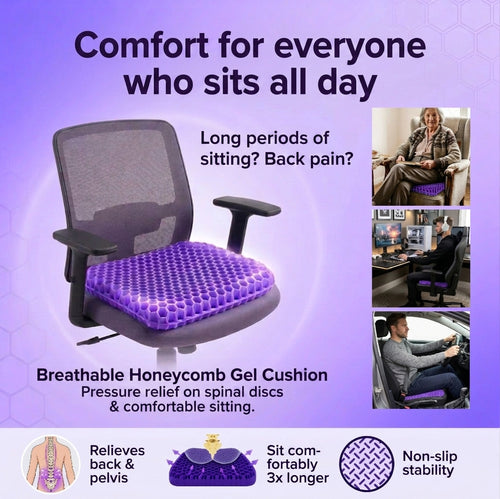 Comfort for everyone who sits all day

Long periods of sitting? Back pain?

Breathable Honeycomb Gel Cushion
Pressure relief on spinal discs & comfortable sitting.

Relieves back & pelvis

Sit comfortably 3x longer

Non-slip stability